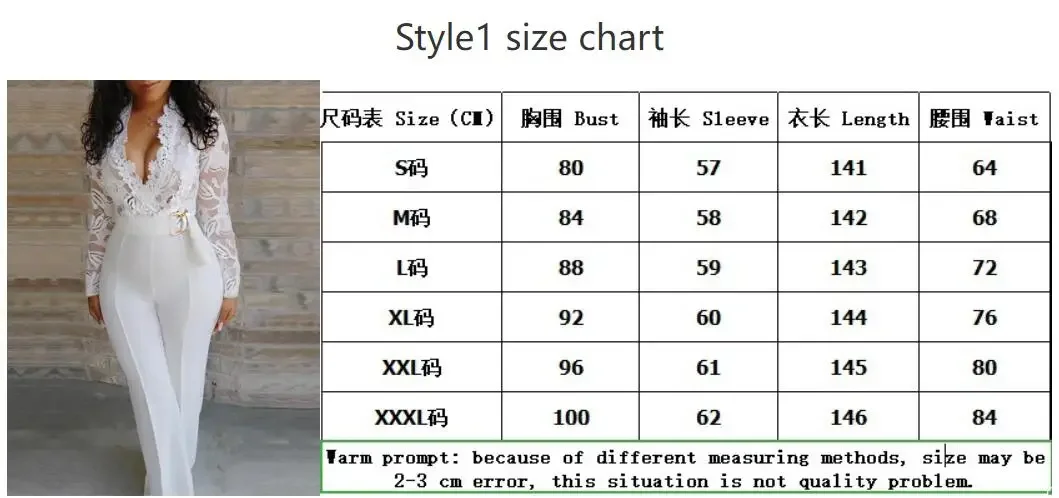 Style1 size chart

| 尺码表 Size (CM) | 胸围 Bust | 袖长 Sleeve | 衣长 Length | 腰围 Waist |
|---|---|---|---|---|
| S码 | 80 | 57 | 141 | 64 |
| M码 | 84 | 58 | 142 | 68 |
| L码 | 88 | 59 | 143 | 72 |
| XL码 | 92 | 60 | 144 | 76 |
| XXL码 | 96 | 61 | 145 | 80 |
| XXXL码 | 100 | 62 | 146 | 84 |

Warm prompt: because of different measuring methods, size may be 2-3 cm error, this situation is not quality problem.